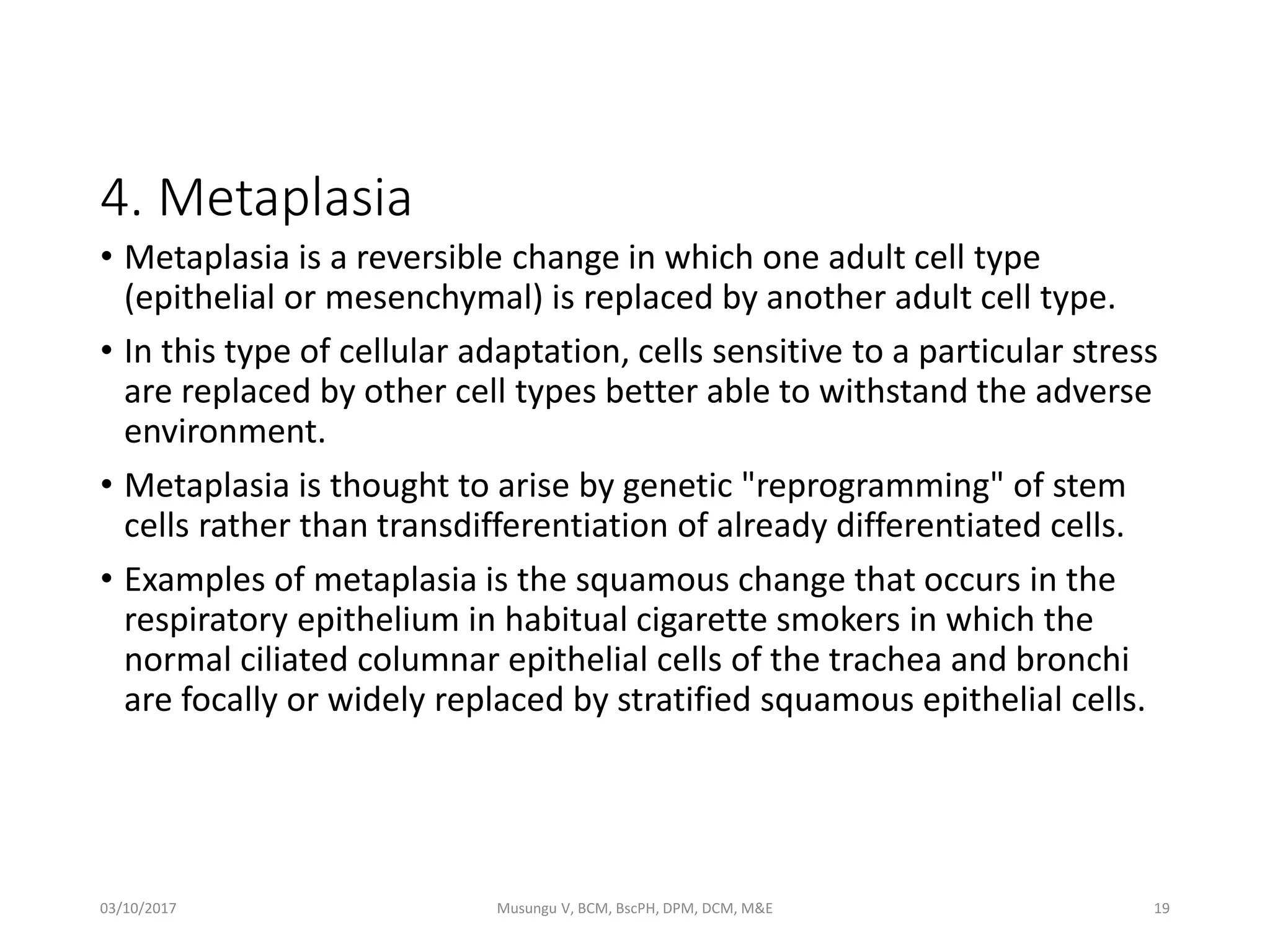 4. Metaplasia

• Metaplasia is a reversible change in which one adult cell type (epithelial or mesenchymal) is replaced by another adult cell type.

• In this type of cellular adaptation, cells sensitive to a particular stress are replaced by other cell types better able to withstand the adverse environment.

• Metaplasia is thought to arise by genetic "reprogramming" of stem cells rather than transdifferentiation of already differentiated cells.

• Examples of metaplasia is the squamous change that occurs in the respiratory epithelium in habitual cigarette smokers in which the normal ciliated columnar epithelial cells of the trachea and bronchi are focally or widely replaced by stratified squamous epithelial cells.

03/10/2017

Musungu V, BCM, BscPH, DPM, DCM, M&E

19